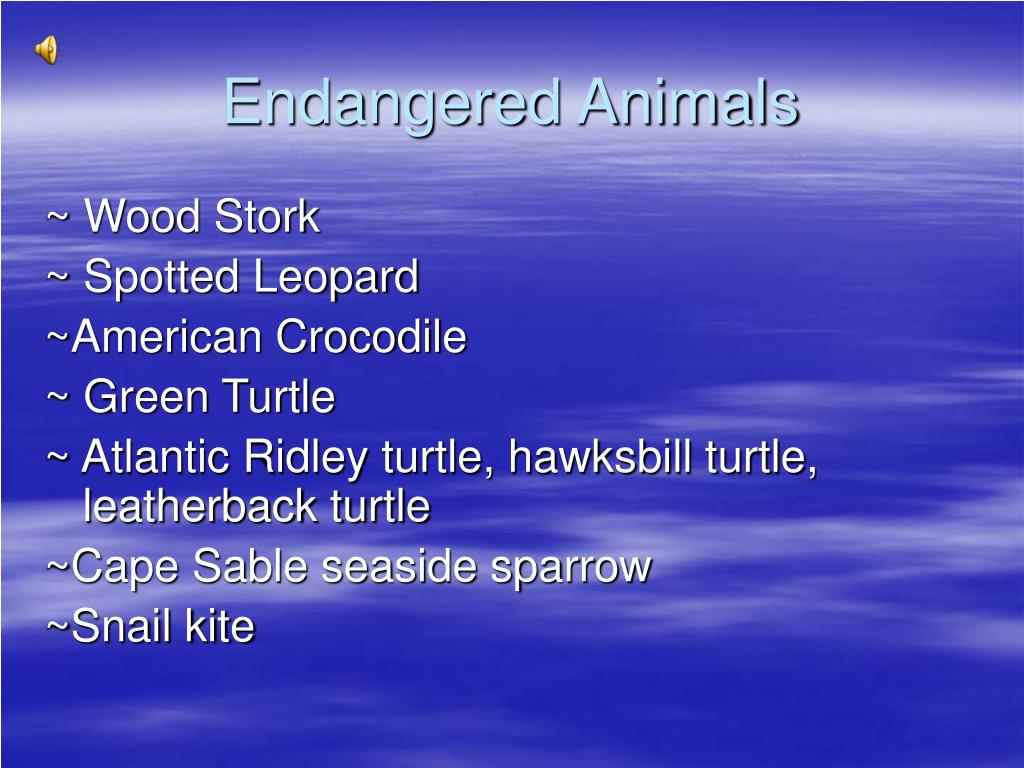 Endangered Animals

~ Wood Stork
~ Spotted Leopard
~American Crocodile
~ Green Turtle
~ Atlantic Ridley turtle, hawksbill turtle, leatherback turtle
~Cape Sable seaside sparrow
~Snail kite